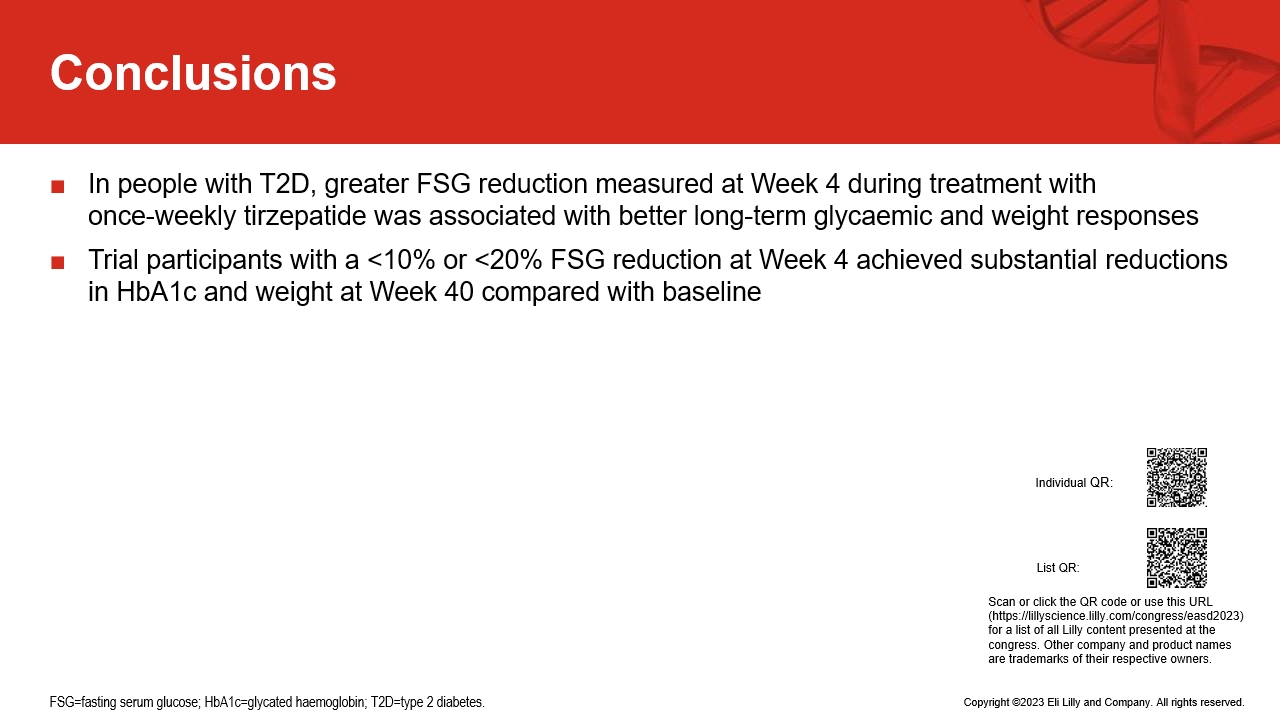 Conclusions

■ In people with T2D, greater FSG reduction measured at Week 4 during treatment with once-weekly tirzepatide was associated with better long-term glycaemic and weight responses

■ Trial participants with a <10% or <20% FSG reduction at Week 4 achieved substantial reductions in HbA1c and weight at Week 40 compared with baseline

Individual QR:

List QR:

Scan or click the QR code or use this URL (https://lillyscience.lilly.com/congress/easd2023) for a list of all Lilly content presented at the congress. Other company and product names are trademarks of their respective owners.

FSG=fasting serum glucose; HbA1c=glycated haemoglobin; T2D=type 2 diabetes.

Copyright ©2023 Eli Lilly and Company. All rights reserved.